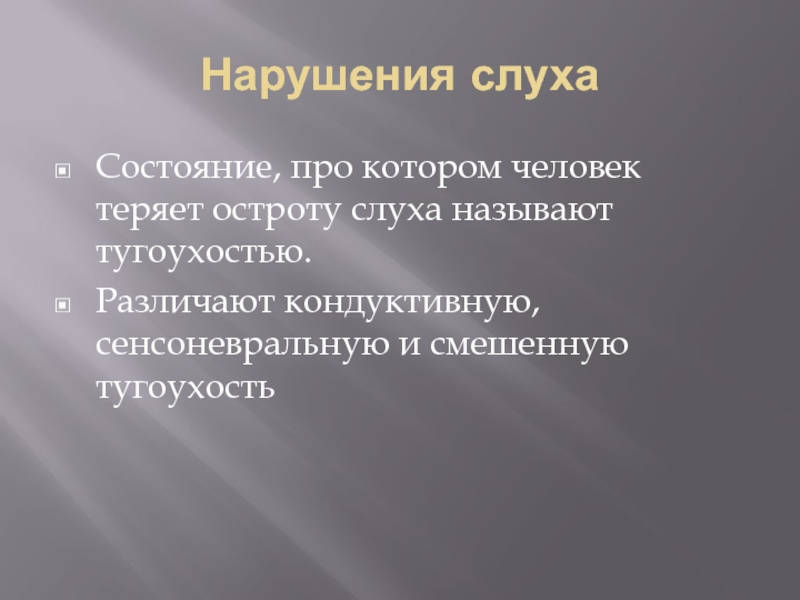 Нарушения слуха

Состояние, про котором человек теряет остроту слуха называют тугоухостью.

Различают кондуктивную, сенсоневральную и смешенную тугоухость